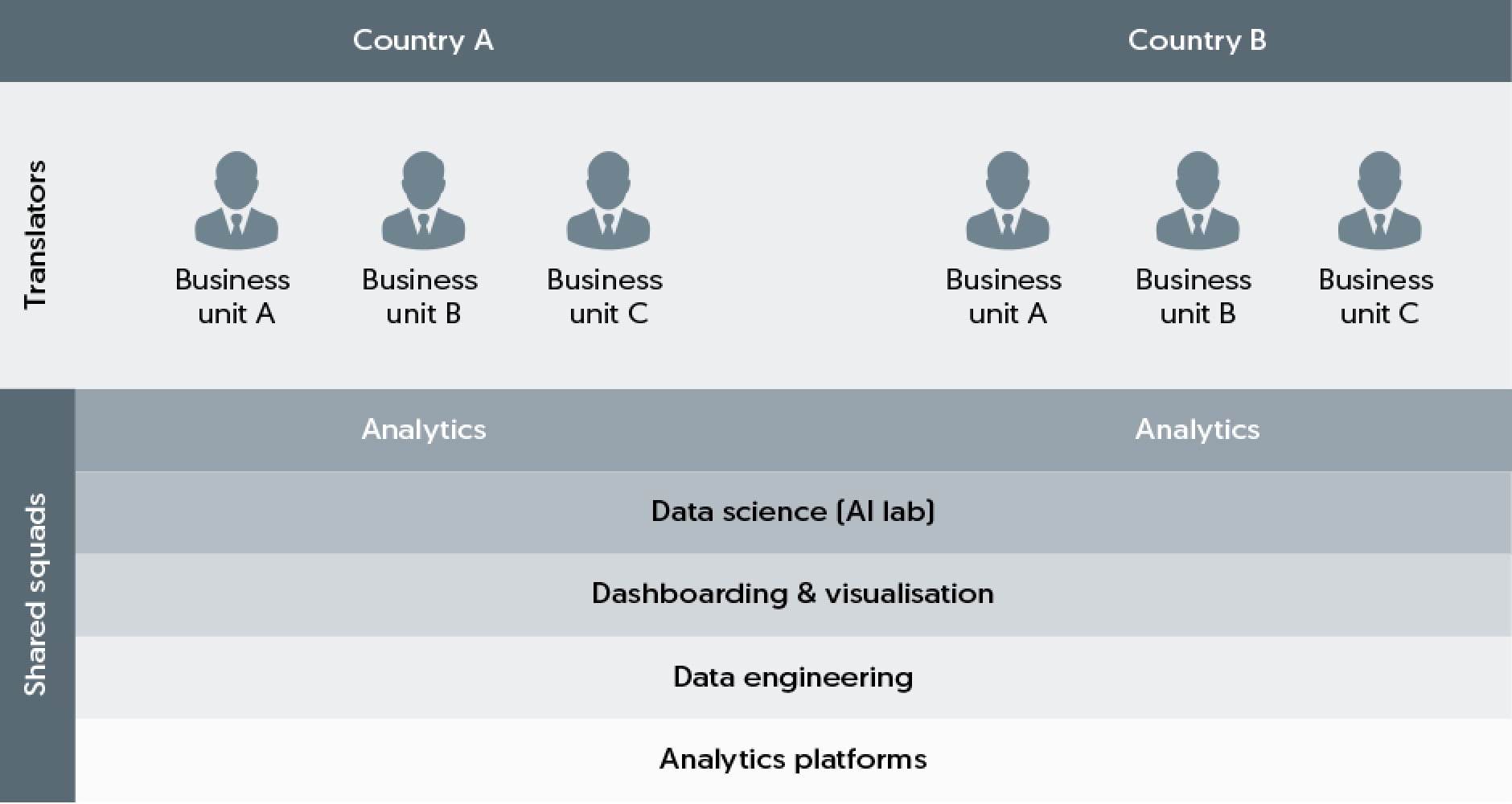 Country A

Country B

Translators

Business unit A

Business unit B

Business unit C

Business unit A

Business unit B

Business unit C

Shared squads

Analytics

Analytics

Data science (AI lab)

Dashboarding & visualisation

Data engineering

Analytics platforms